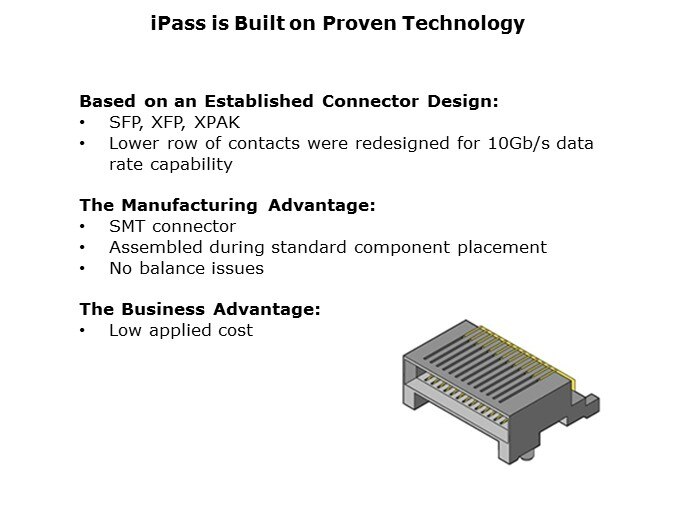 iPass is Built on Proven Technology

Based on an Established Connector Design:
• SFP, XFP, XPAK
• Lower row of contacts were redesigned for 10Gb/s data rate capability

The Manufacturing Advantage:
• SMT connector
• Assembled during standard component placement
• No balance issues

The Business Advantage:
• Low applied cost